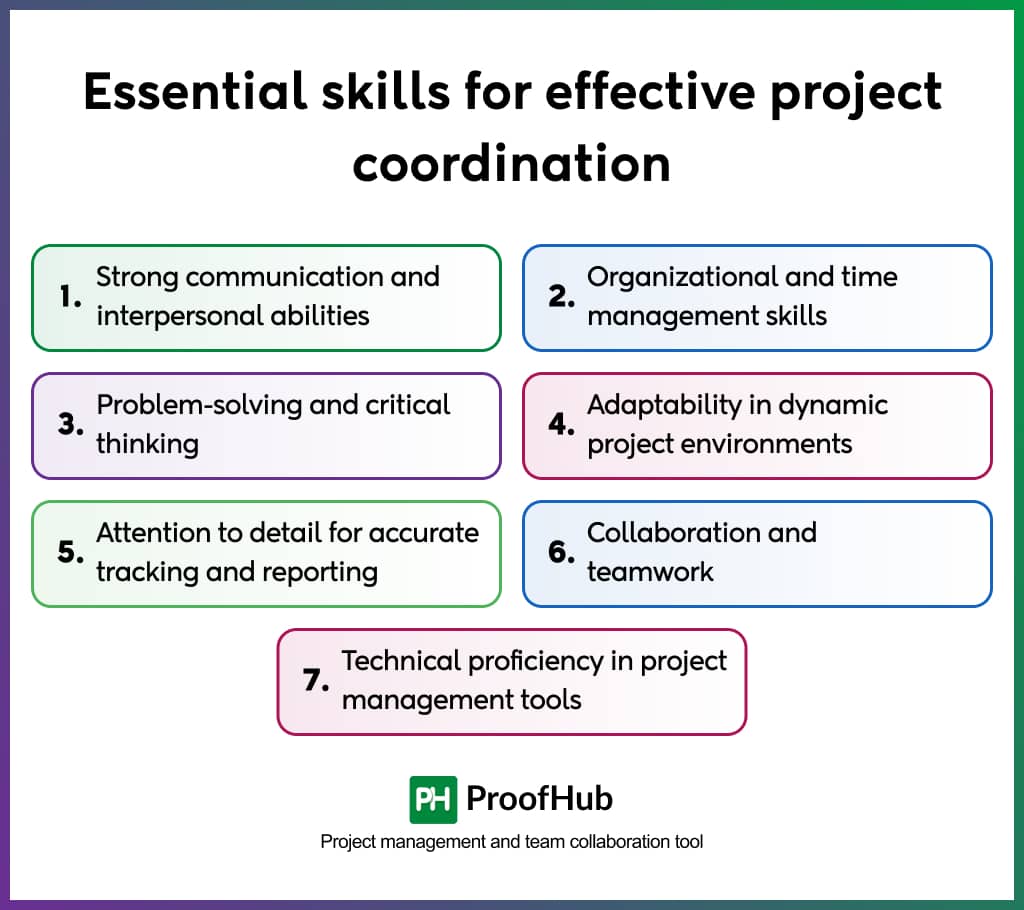 Essential skills for effective project coordination

1. Strong communication and interpersonal abilities

2. Organizational and time management skills

3. Problem-solving and critical thinking

4. Adaptability in dynamic project environments

5. Attention to detail for accurate tracking and reporting

6. Collaboration and teamwork

7. Technical proficiency in project management tools

PH ProofHub
Project management and team collaboration tool